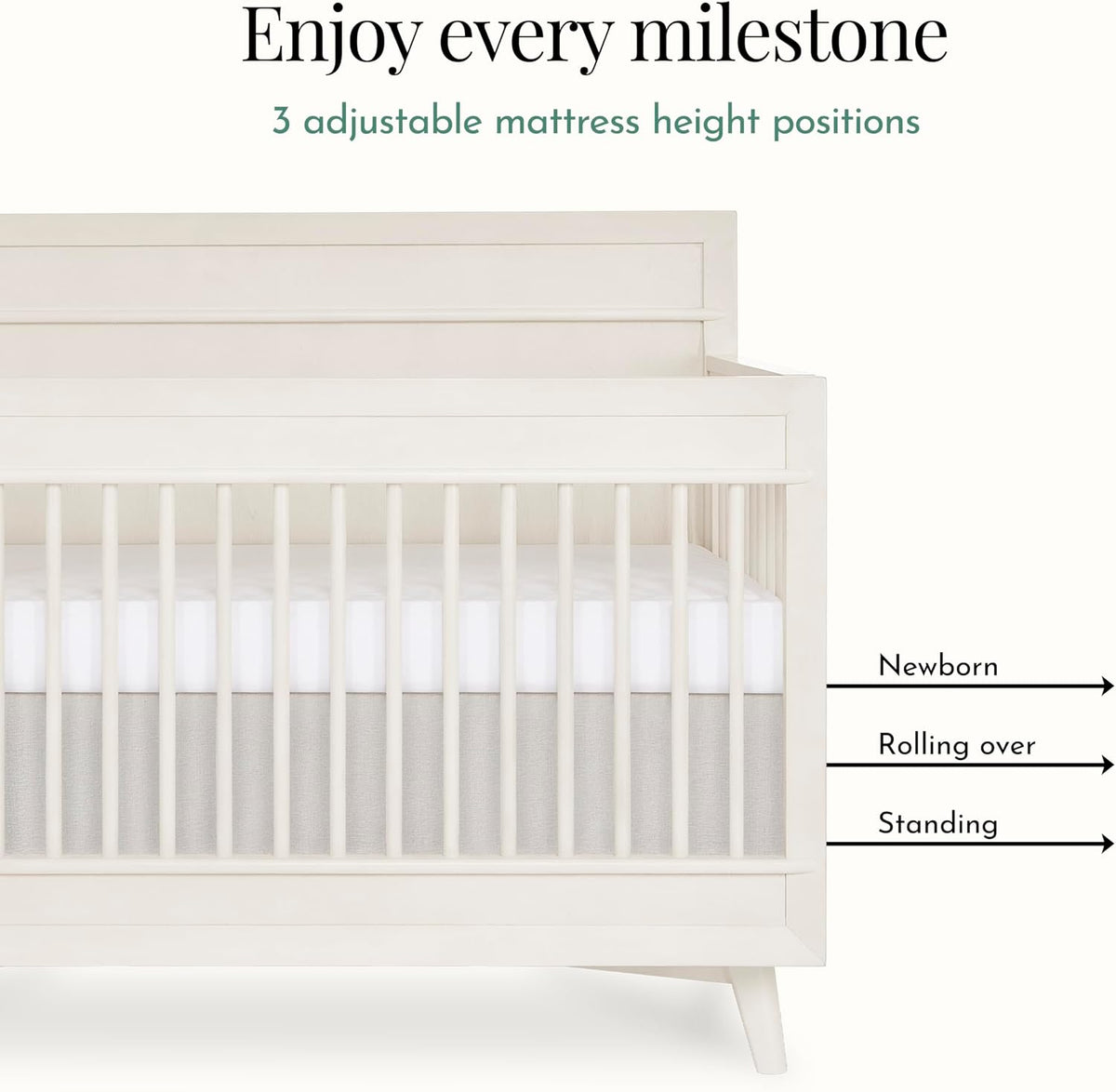 Enjoy every milestone

3 adjustable mattress height positions

Newborn

Rolling over

Standing